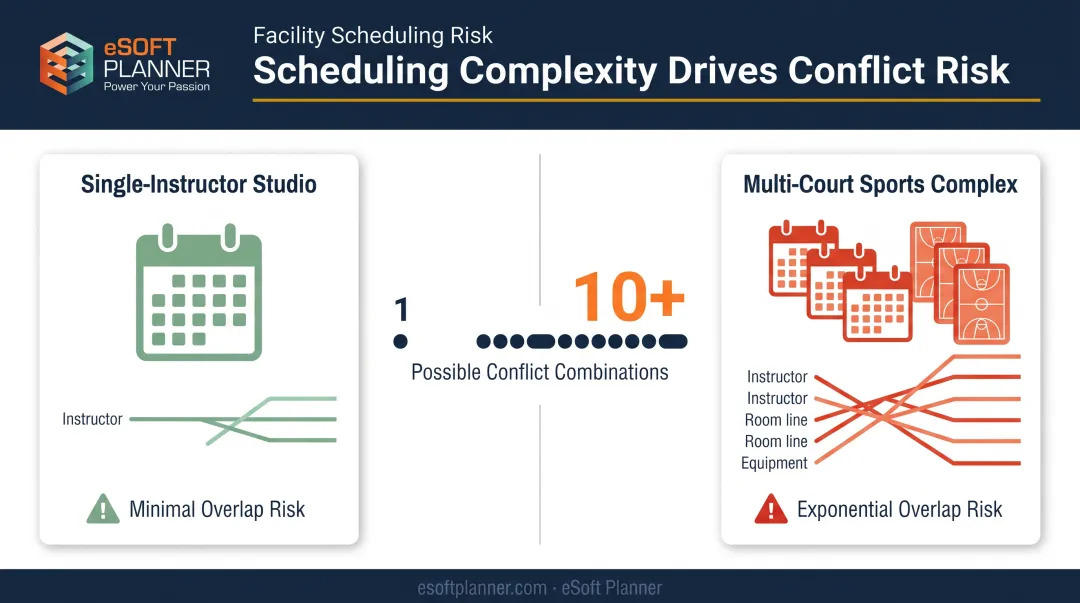 eSOFT PLANNER
Power Your Passion

Facility Scheduling Risk
Scheduling Complexity Drives Conflict Risk

Single-Instructor Studio

Instructor

Minimal Overlap Risk

1

10+

Possible Conflict Combinations

Multi-Court Sports Complex

Instructor
Instructor
Room line
Room line
Equipment

Exponential Overlap Risk

esoftplanner.com · eSoft Planner